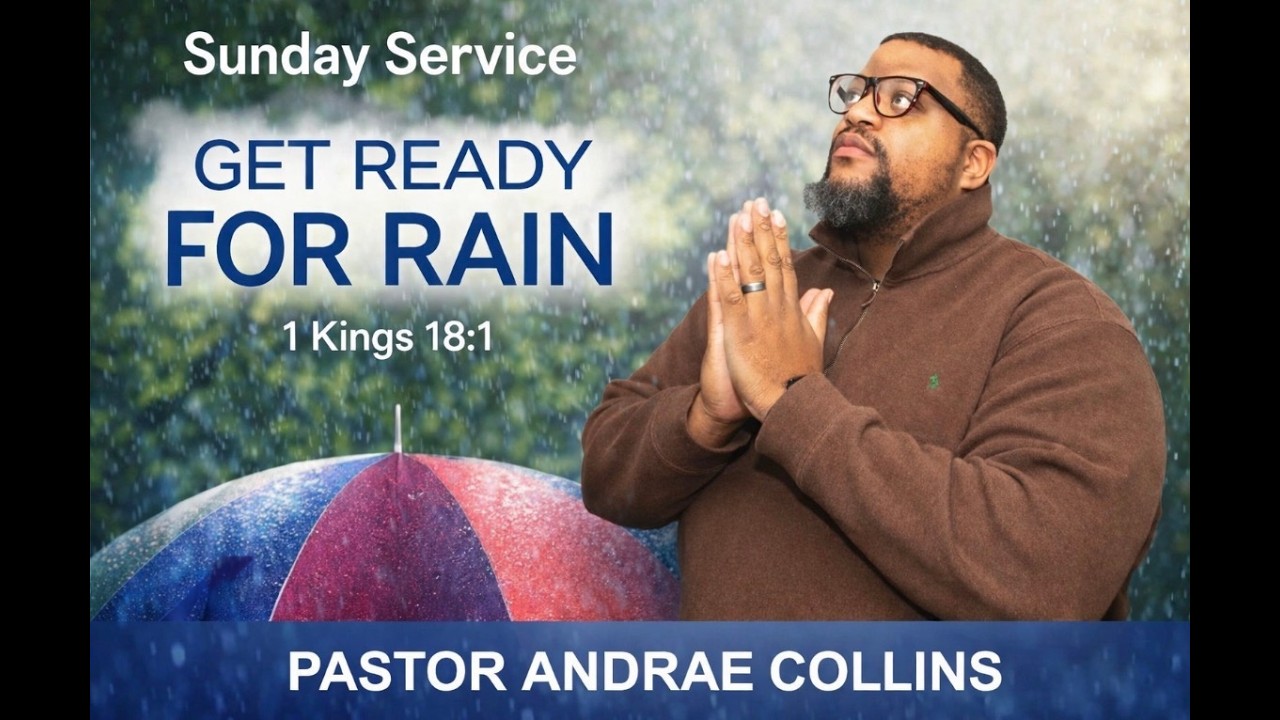 Sunday Service

GET READY
FOR RAIN

1 Kings 18:1

PASTOR ANDRAE COLLINS